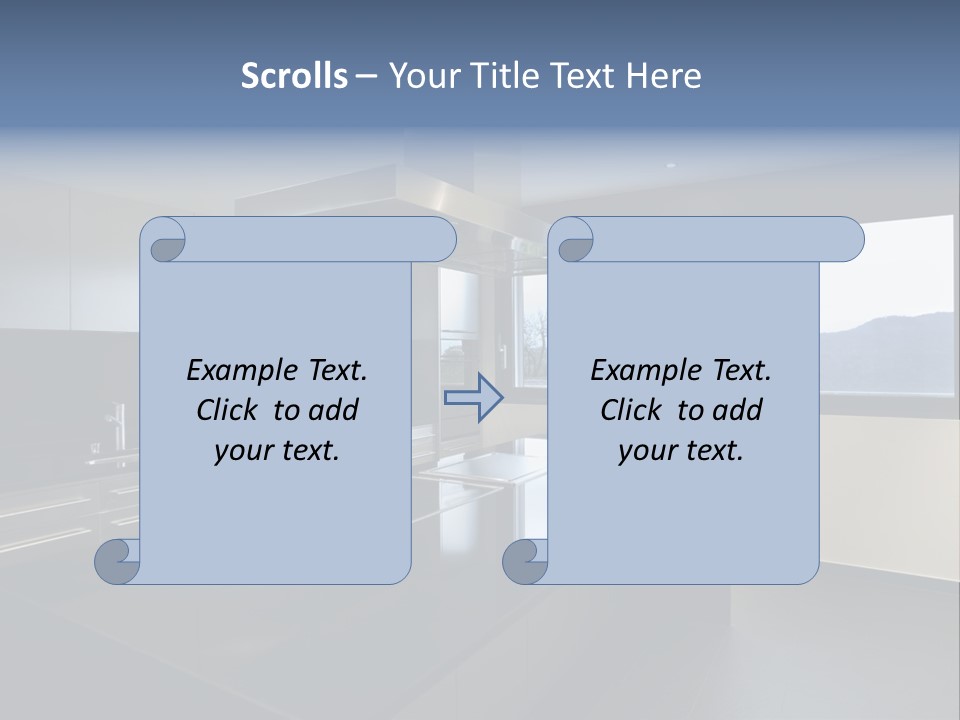 Scrolls – Your Title Text Here

Example Text. Click to add your text.

Example Text. Click to add your text.